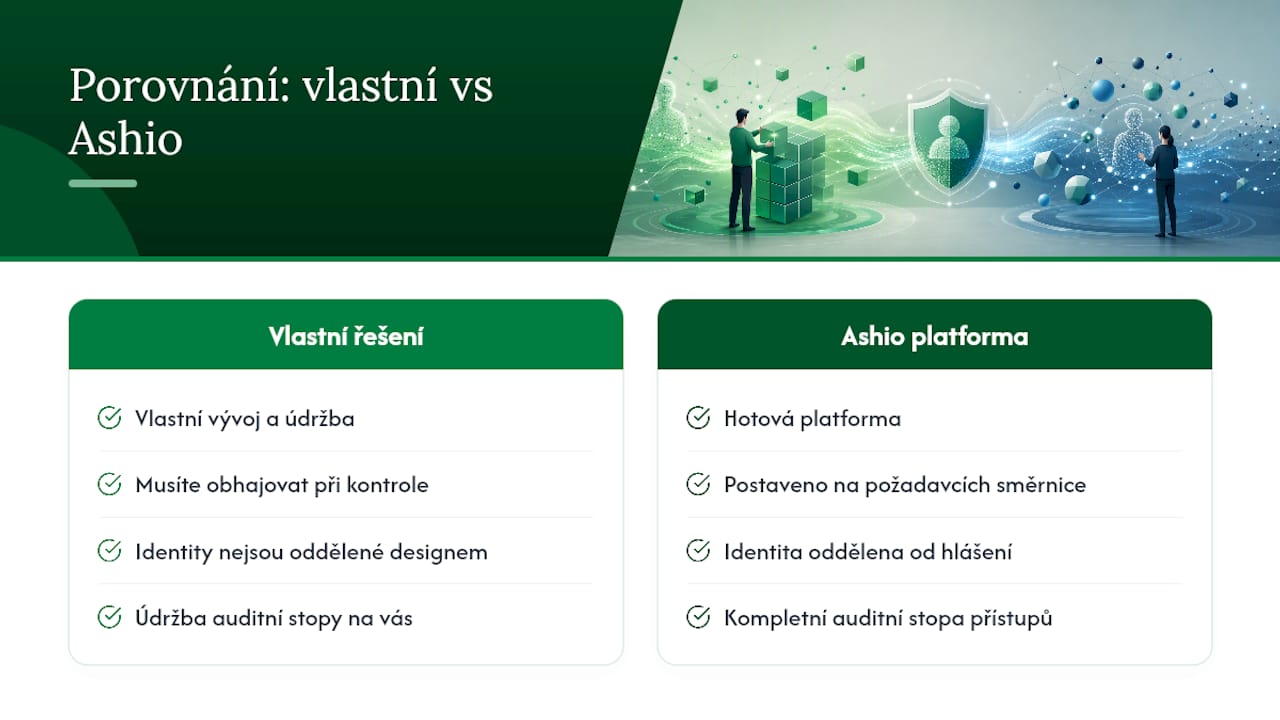 Porovnání: vlastní vs Ashio

Vlastní řešení

Vlastní vývoj a údržba

Musíte obhajovat při kontrole

Identity nejsou oddělené designem

Údržba auditní stopy na vás

Ashio platforma

Hotová platforma

Postaveno na požadavcích směrnice

Identita oddělena od hlášení

Kompletní auditní stopa přístupů